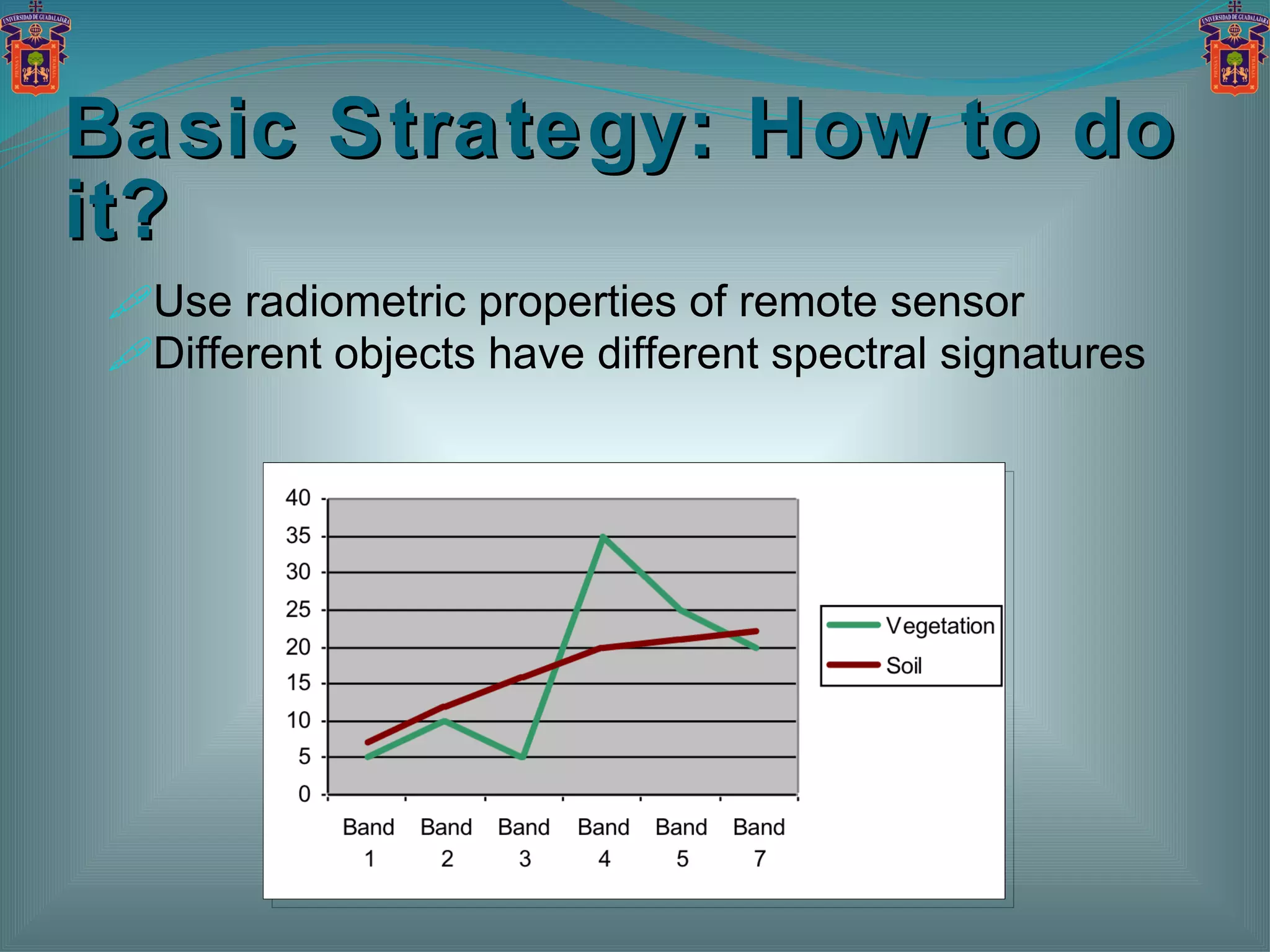 UNIVERSIDAD DE GUADALAJARA

UNIVERSIDAD DE GUADALAJARA

Basic Strategy: How to do it?

Use radiometric properties of remote sensor
Different objects have different spectral signatures

40
35
30
25
20
15
10
5
0

Band 1
Band 2
Band 3
Band 4
Band 5
Band 7

Vegetation
Soil